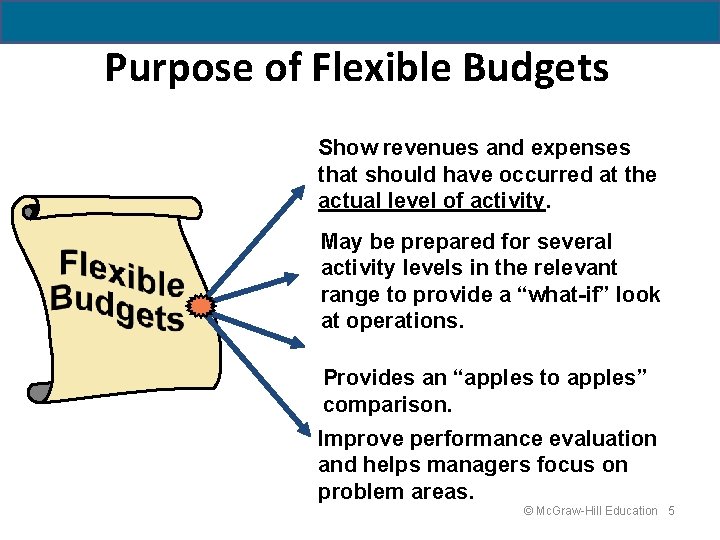 Purpose of Flexible Budgets

Flexible Budgets

Show revenues and expenses that should have occurred at the actual level of activity.

May be prepared for several activity levels in the relevant range to provide a “what-if” look at operations.

Provides an “apples to apples” comparison.

Improve performance evaluation and helps managers focus on problem areas.

© McGraw-Hill Education 5